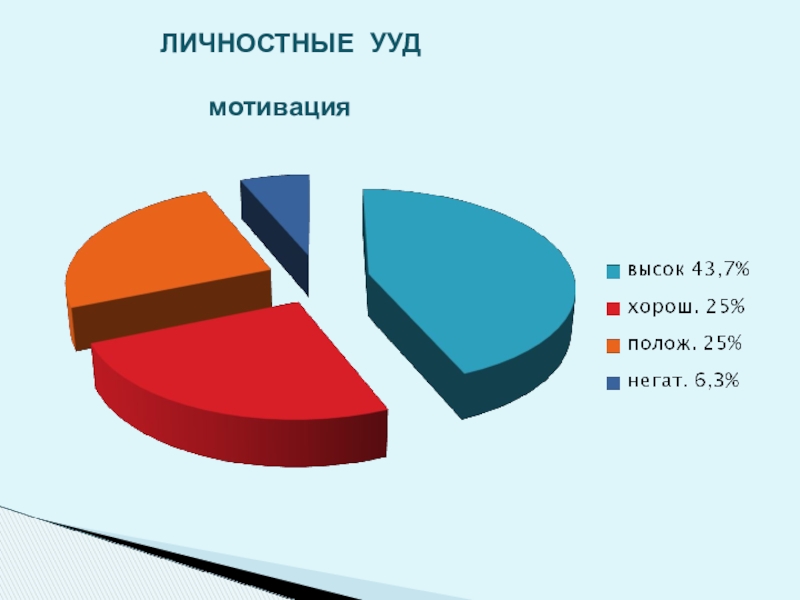 ЛИЧНОСТНЫЕ УУД

мотивация

высок 43,7%
хорош. 25%
полож. 25%
негат. 6,3%